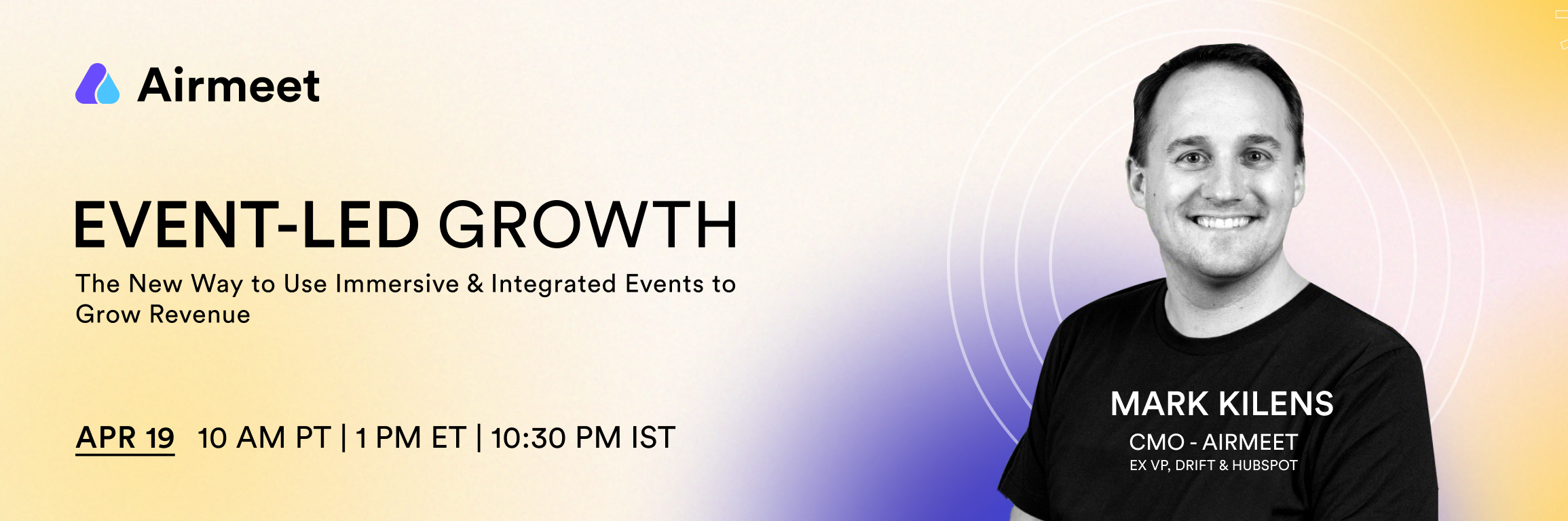 Airmeet

EVENT-LED GROWTH

The New Way to Use Immersive & Integrated Events to Grow Revenue

APR 19 10 AM PT | 1 PM ET | 10:30 PM IST

MARK KILENS

CMO - AIRMEET

EX VP, DRIFT & HUBSPOT